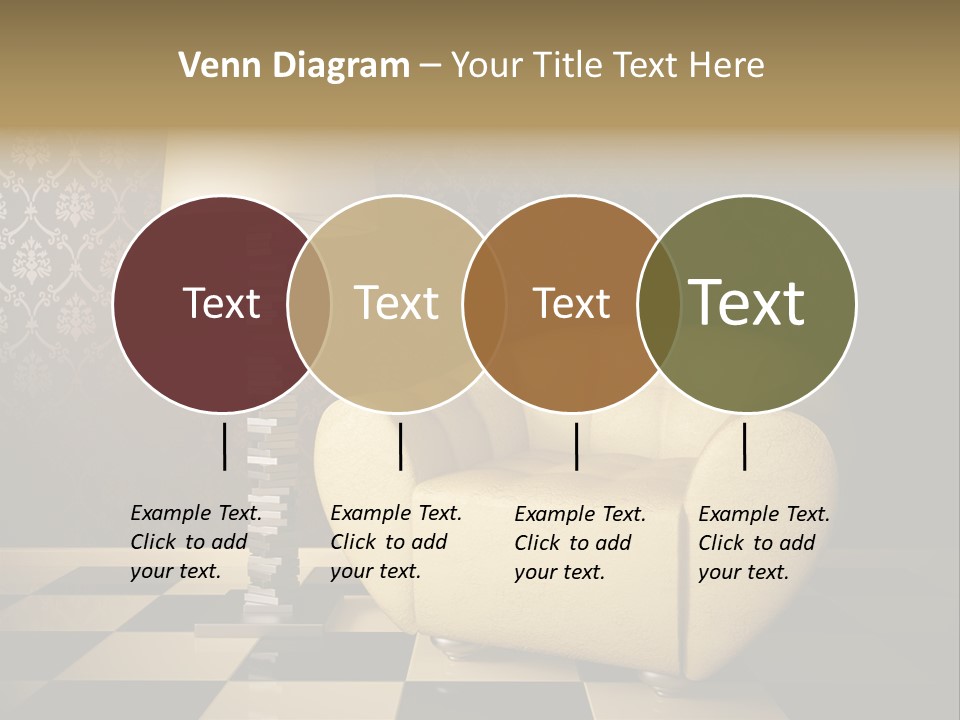 Venn Diagram – Your Title Text Here

Text

Text

Text

Text

Example Text. Click to add your text.

Example Text. Click to add your text.

Example Text. Click to add your text.

Example Text. Click to add your text.